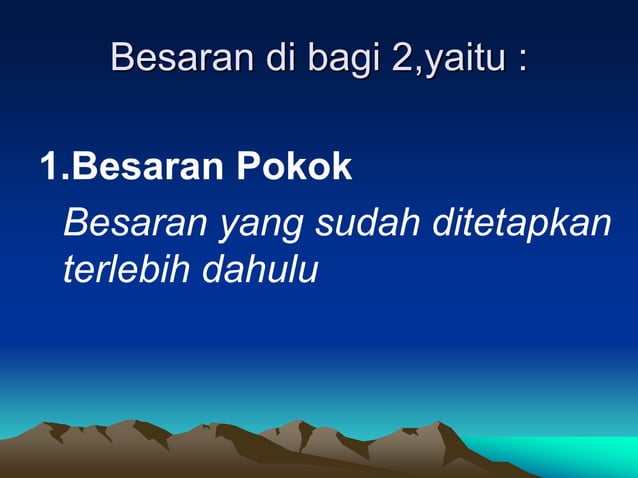 Besaran di bagi 2,yaitu :

1.Besaran Pokok

Besaran yang sudah ditetapkan terlebih dahulu